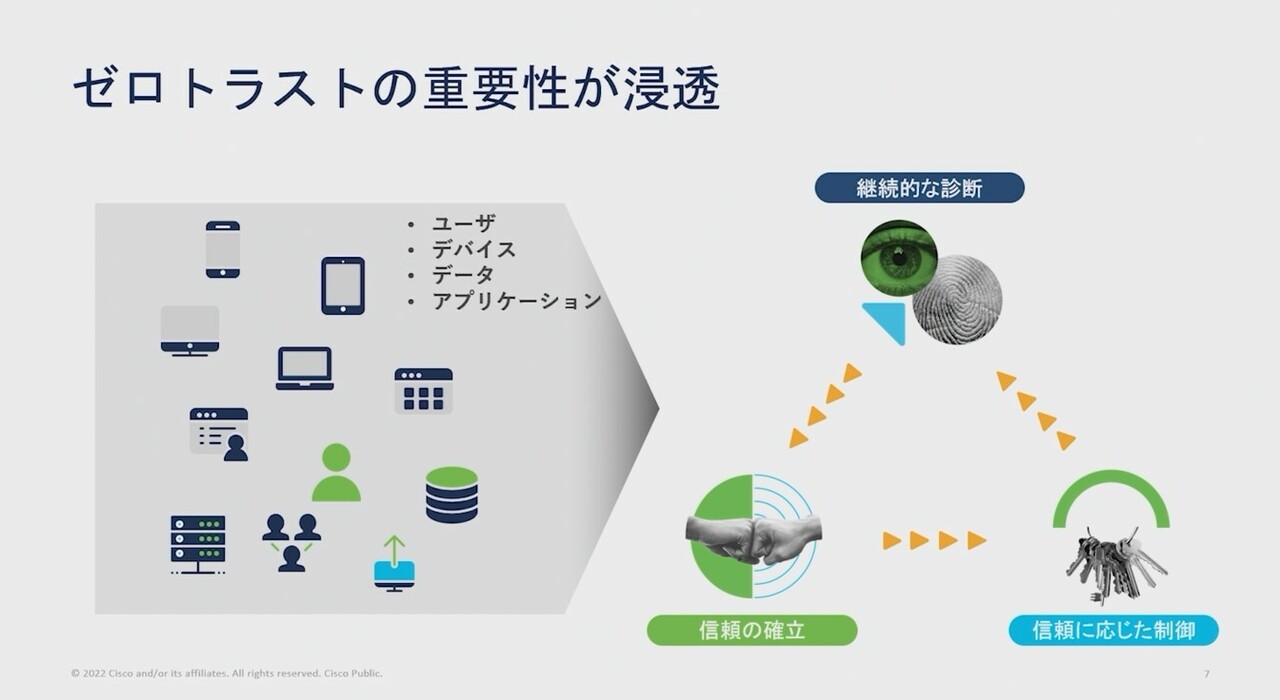 ゼロトラストの重要性が浸透

• ユーザ
• デバイス
• データ
• アプリケーション

継続的な診断

信頼の確立

信頼に応じた制御

© 2022 Cisco and/or its affiliates. All rights reserved. Cisco Public.

7